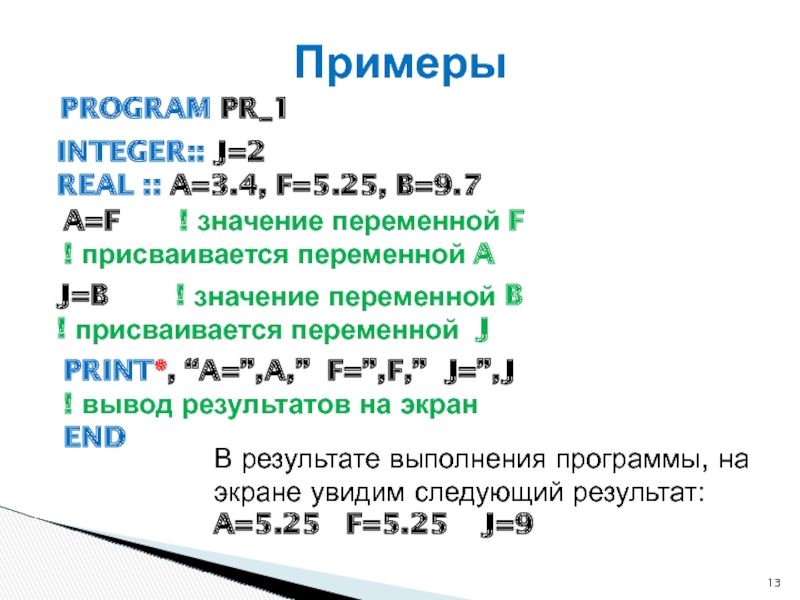 Примеры

PROGRAM PR_1

INTEGER:: J=2
REAL :: A=3.4, F=5.25, B=9.7

A=F ! значение переменной F
! присваивается переменной A

J=B ! значение переменной B
! присваивается переменной J

PRINT*, “A=”,A,” F=”,F,” J=”,J
! вывод результатов на экран
END

В результате выполнения программы, на экране увидим следующий результат:
A=5.25 F=5.25 J=9

13